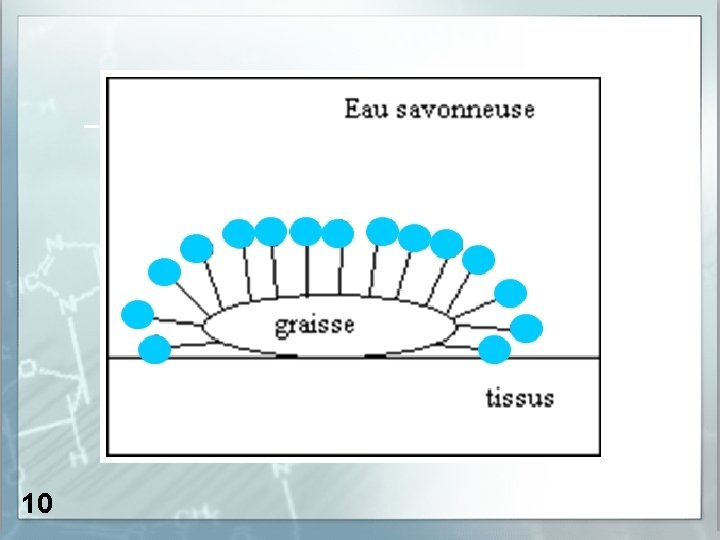 Eau savonneuse

graisse

tissus

10